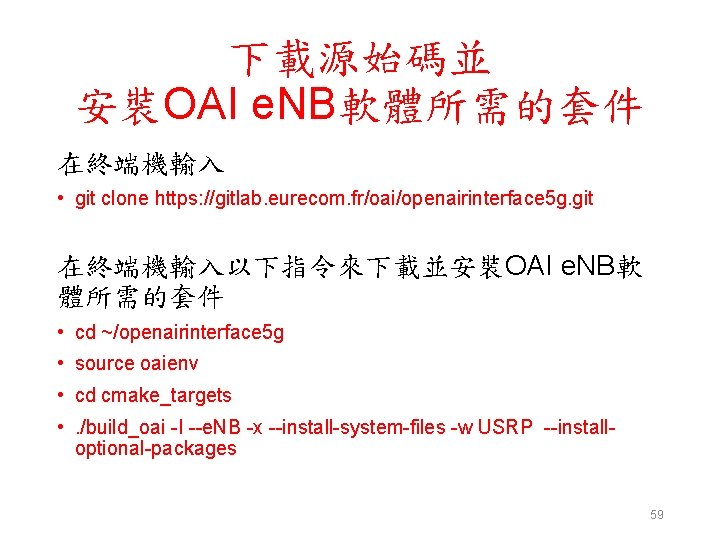 下載源始碼並
安裝OAI eNB軟體所需的套件

在終端機輸入

• git clone https://gitlab.eurecom.fr/oai/openairinterface5g.git

在終端機輸入以下指令來下載並安裝OAI eNB軟體所需的套件

• cd ~/openairinterface5g
• source oaienv
• cd cmake_targets
• ./build_oai -I --eNB -x --install-system-files -w USRP --install-optional-packages

59